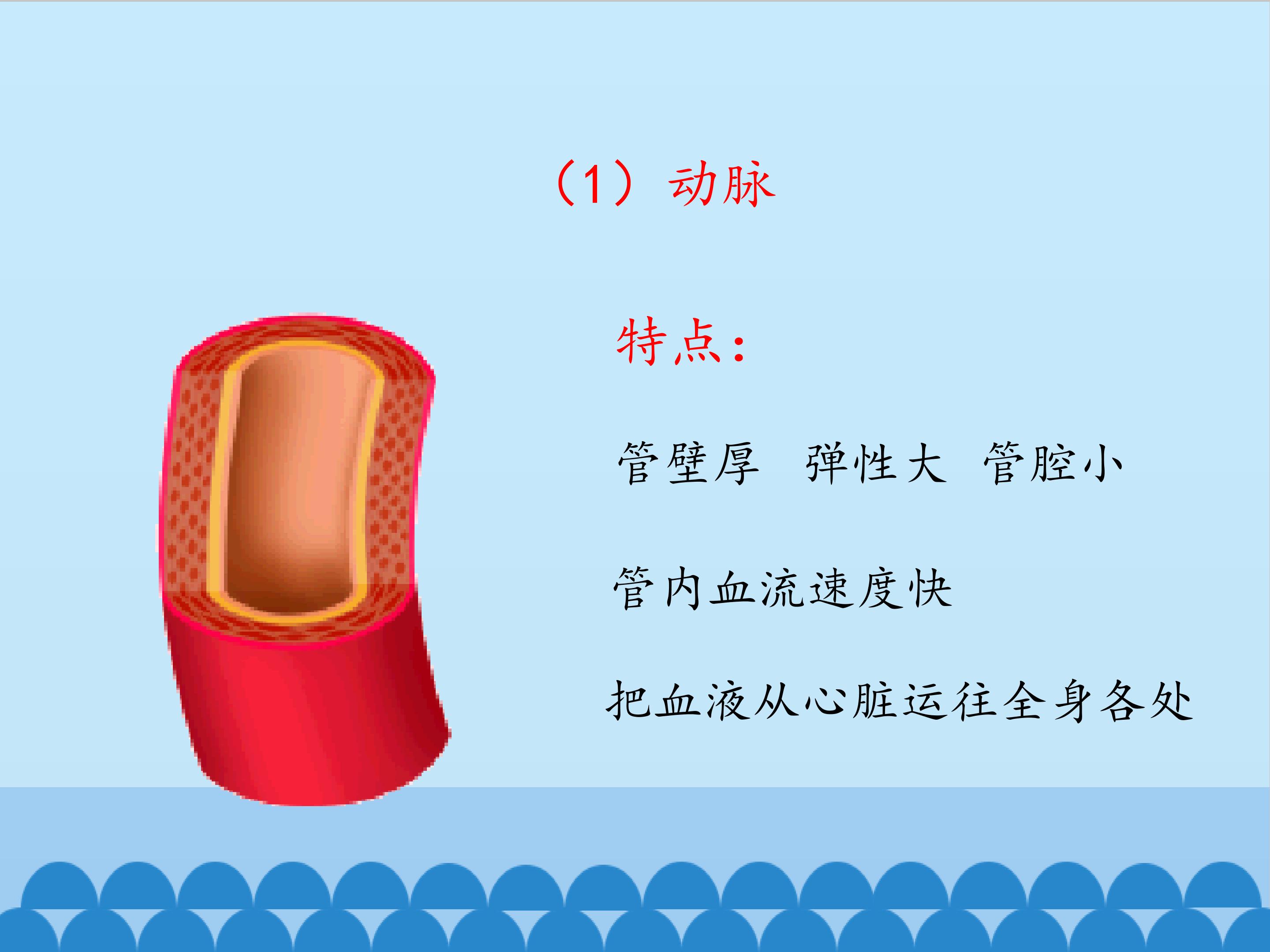 （1）动脉

特点：

管壁厚 弹性大 管腔小

管内血流速度快

把血液从心脏运往全身各处